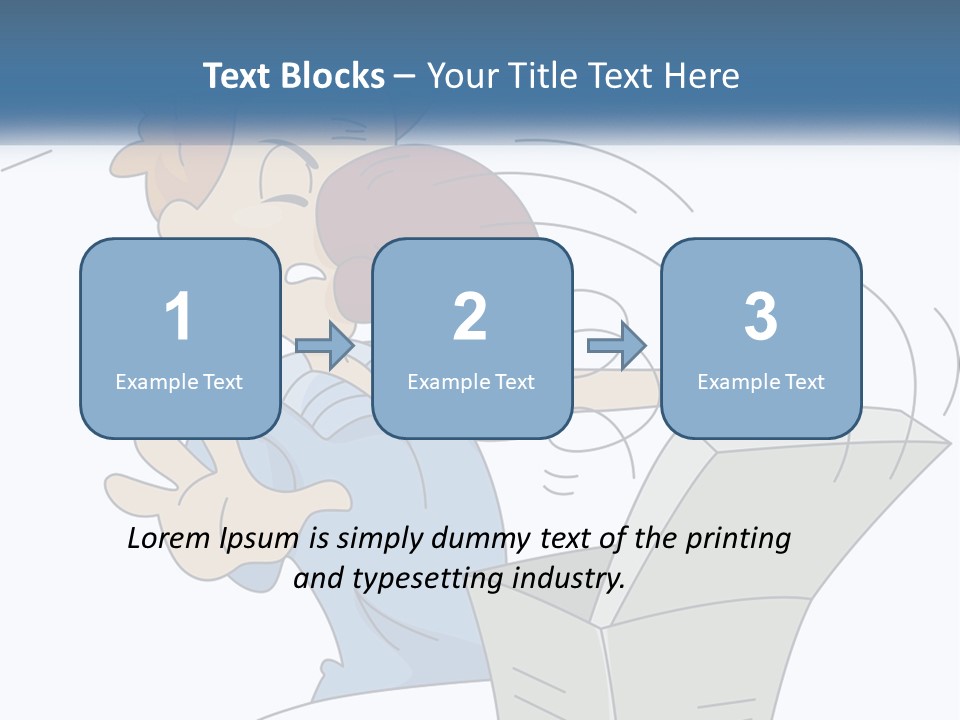 Text Blocks – Your Title Text Here

1
Example Text

2
Example Text

3
Example Text

Lorem Ipsum is simply dummy text of the printing and typesetting industry.